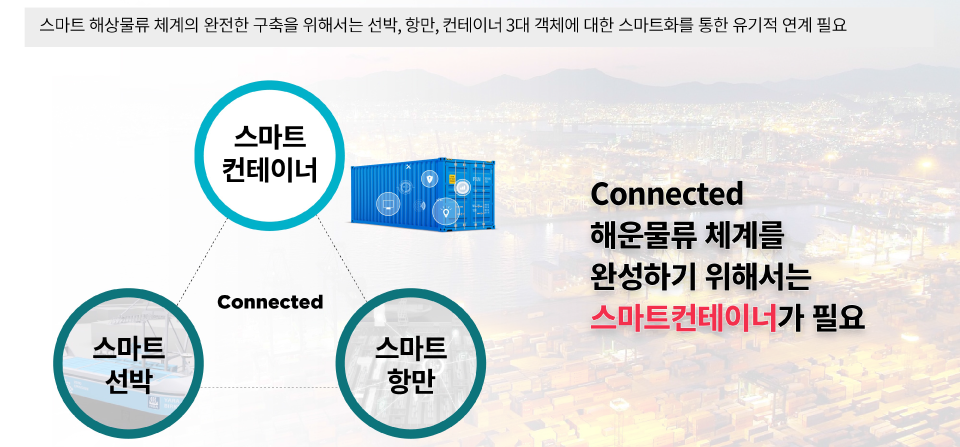 스마트 해상물류 체계의 완전한 구축을 위해서는 선박, 항만, 컨테이너 3대 객체에 대한 스마트화를 통한 유기적 연계 필요

스마트
컨테이너

Connected

스마트
선박

스마트
항만

Connected
해운물류 체계를
완성하기 위해서는
스마트컨테이너가 필요